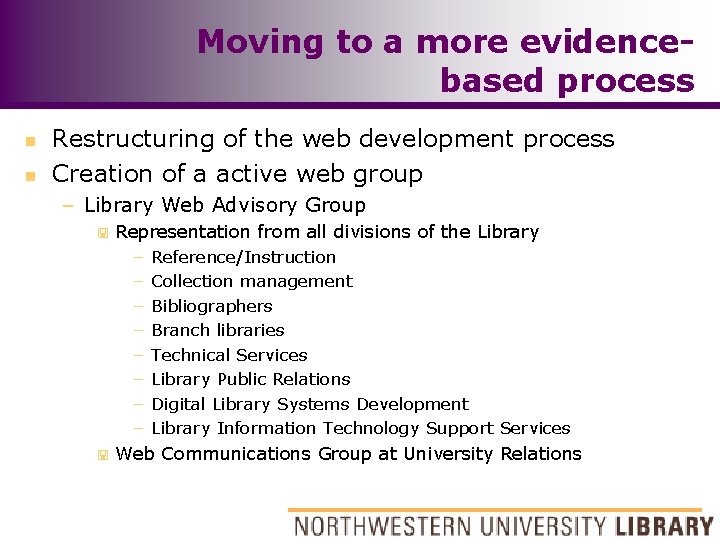 Moving to a more evidence-based process

Restructuring of the web development process
Creation of a active web group
– Library Web Advisory Group
Representation from all divisions of the Library
– Reference/Instruction
– Collection management
– Bibliographers
– Branch libraries
– Technical Services
– Library Public Relations
– Digital Library Systems Development
– Library Information Technology Support Services
Web Communications Group at University Relations

NORTHWESTERN UNIVERSITY LIBRARY